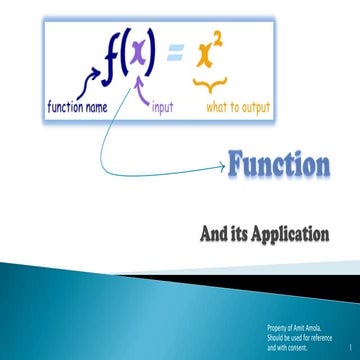 $f(x) = x^2$

function name

input

what to output

Function

And its Application

Property of Amit Amola. Should be used for reference and with consent.

1